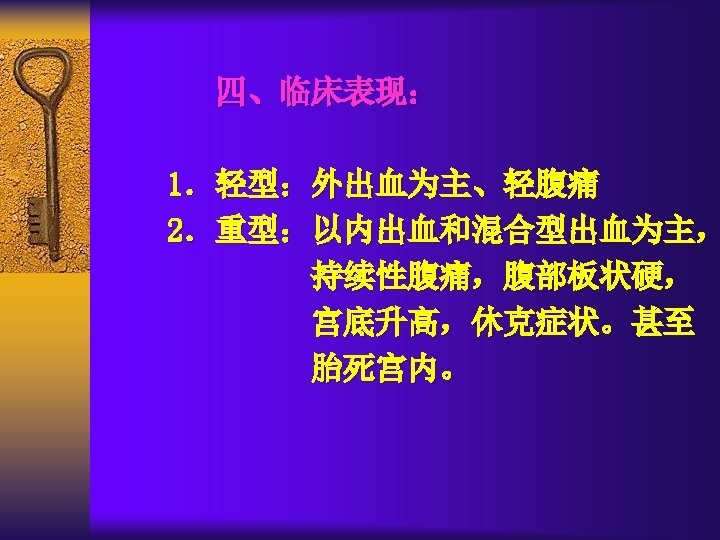 四、临床表现：

1．轻型：外出血为主、轻腹痛
2．重型：以内出血和混合型出血为主，持续性腹痛，腹部板状硬，宫底升高，休克症状。甚至胎死宫内。